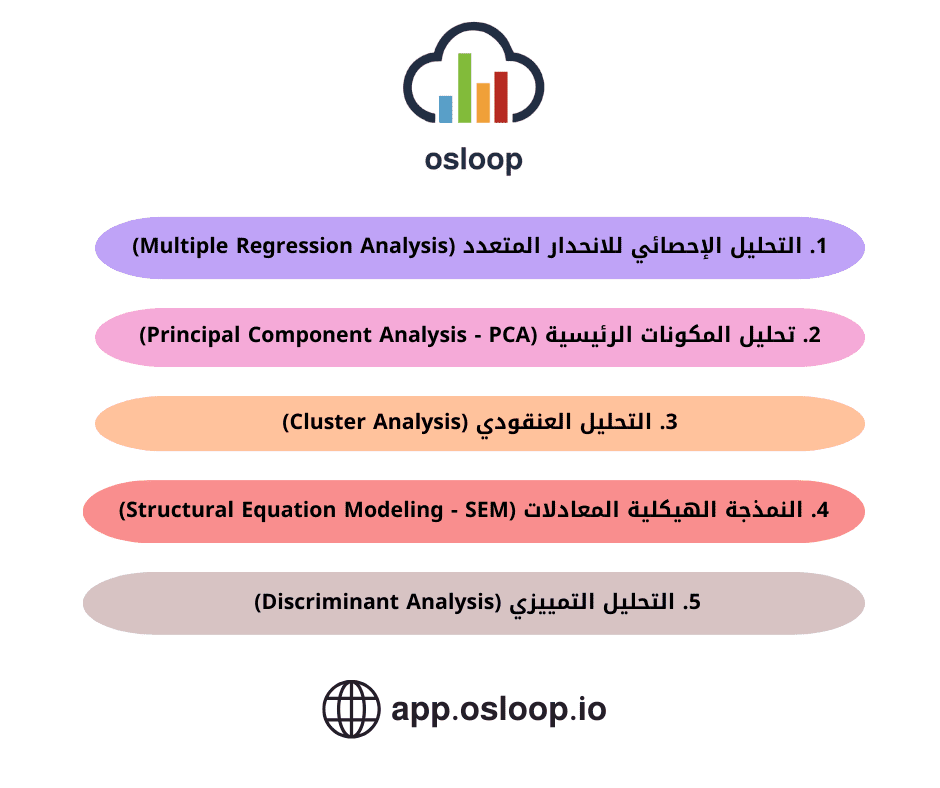 osloop

1. التحليل الإحصائي للانحدار المتعدد (Multiple Regression Analysis)

2. تحليل المكونات الرئيسية (Principal Component Analysis - PCA)

3. التحليل العنقودي (Cluster Analysis)

4. النمذجة الهيكلية المعادلات (Structural Equation Modeling - SEM)

5. التحليل التمييزي (Discriminant Analysis)

app.osloop.io